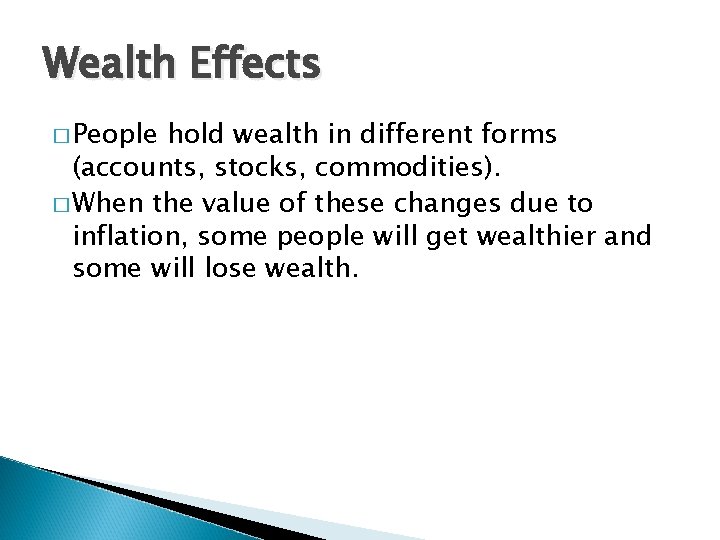 Wealth Effects

□ People hold wealth in different forms (accounts, stocks, commodities).

□ When the value of these changes due to inflation, some people will get wealthier and some will lose wealth.